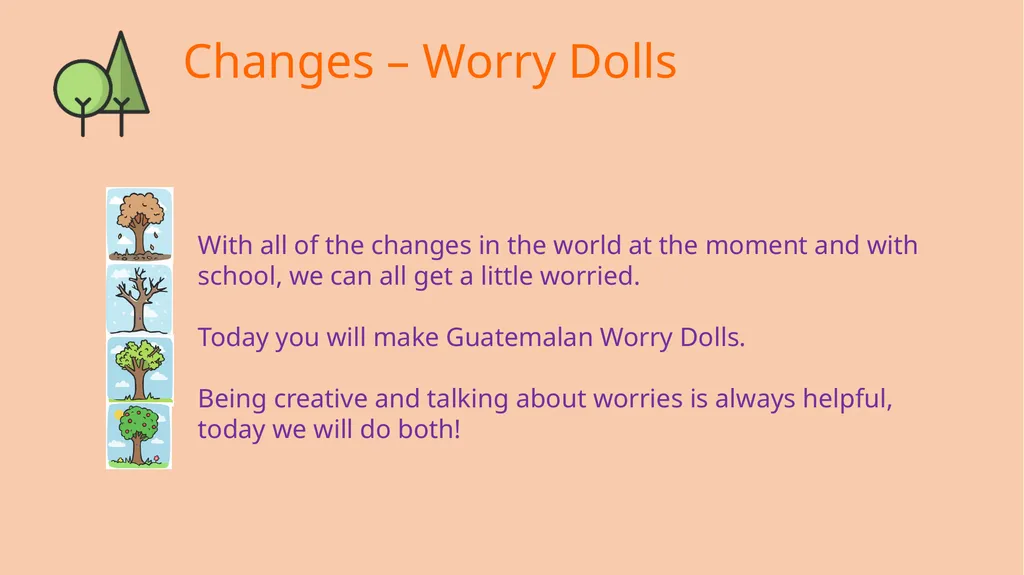 Changes – Worry Dolls

With all of the changes in the world at the moment and with school, we can all get a little worried.

Today you will make Guatemalan Worry Dolls.

Being creative and talking about worries is always helpful, today we will do both!